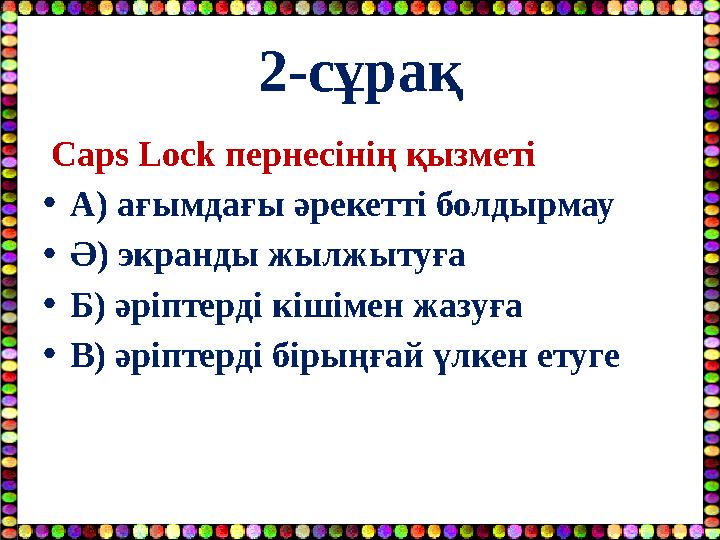 2-сұрақ

Caps Lock пернесінің қызметі

• А) ағымдағы әрекетті болдырмау
• Ә) экранды жылжытуға
• Б) әріптерді кішімен жазуға
• В) әріптерді бірыңғай үлкен етуге